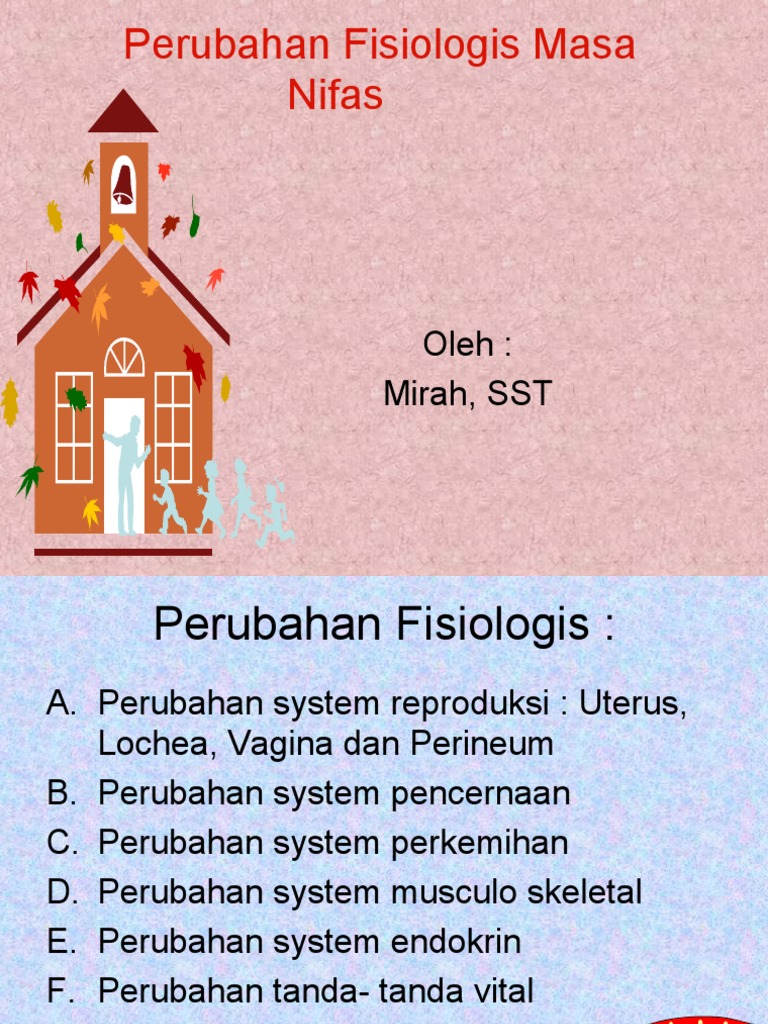 Perubahan Fisiologis Masa Nifas

Oleh :
Mirah, SST

Perubahan Fisiologis :

A. Perubahan system reproduksi : Uterus, Lochea, Vagina dan Perineum
B. Perubahan system pencernaan
C. Perubahan system perkemihan
D. Perubahan system musculo skeletal
E. Perubahan system endokrin
F. Perubahan tanda- tanda vital